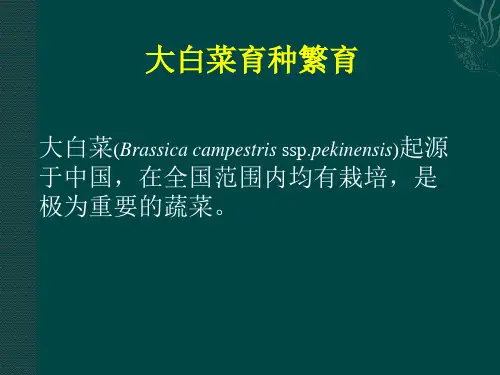 大白菜育种繁育

大白菜(Brassica campestris ssp.pekinensis)起源于中国，在全国范围内均有栽培，是极为重要的蔬菜。